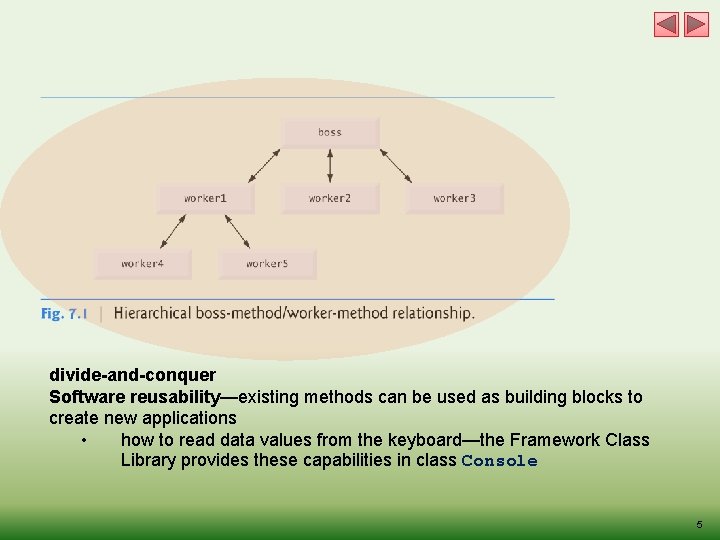 boss

worker1

worker2

worker3

worker4

worker5

Fig. 7.1 | Hierarchical boss-method/worker-method relationship.

divide-and-conquer
Software reusability—existing methods can be used as building blocks to create new applications

• how to read data values from the keyboard—the Framework Class Library provides these capabilities in class Console

5